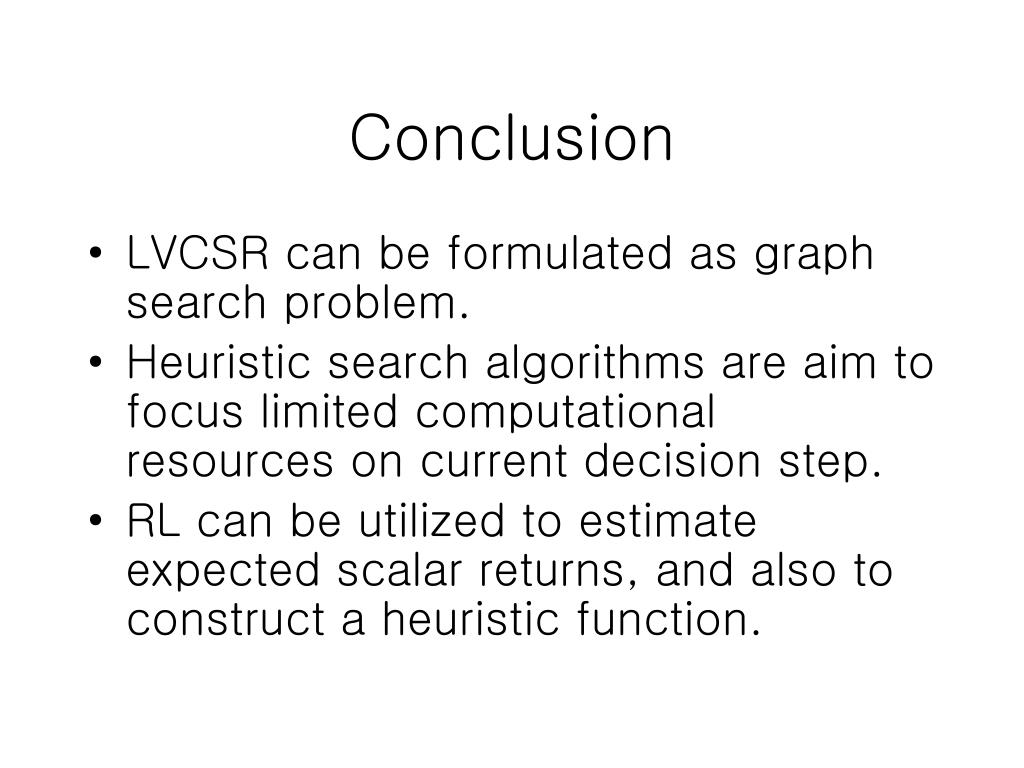 Conclusion

• LVCSR can be formulated as graph search problem.
• Heuristic search algorithms are aim to focus limited computational resources on current decision step.
• RL can be utilized to estimate expected scalar returns, and also to construct a heuristic function.